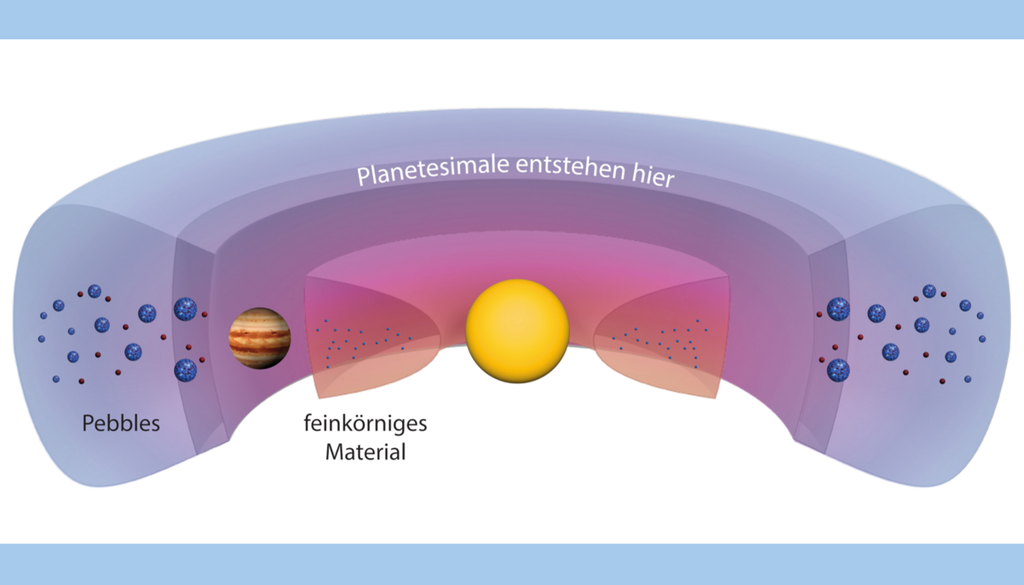 Planetesimale entstehen hier

Pebbles

feinkörniges Material